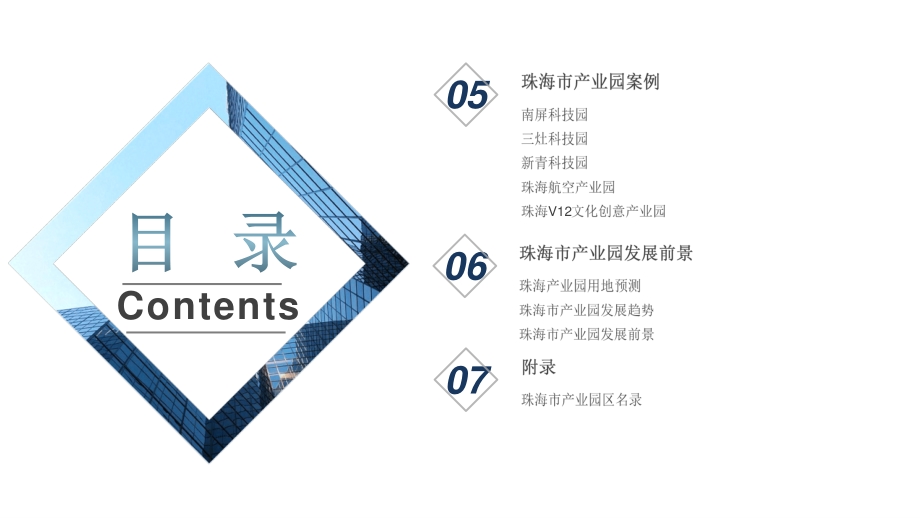 目 录
Contents

05
珠海市产业园案例
南屏科技园
三灶科技园
新青科技园
珠海航空产业园
珠海V12文化创意产业园

06
珠海市产业园发展前景
珠海产业园用地预测
珠海市产业园发展趋势
珠海市产业园发展前景

07
附录
珠海市产业园区名录